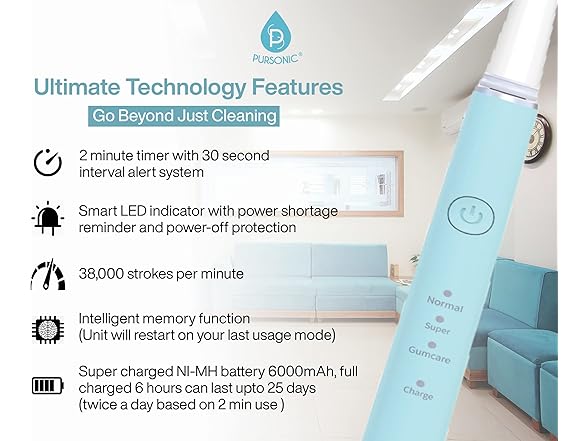 PURSONIC®

Ultimate Technology Features

Go Beyond Just Cleaning

2 minute timer with 30 second interval alert system

Smart LED indicator with power shortage reminder and power-off protection

38,000 strokes per minute

Intelligent memory function (Unit will restart on your last usage mode)

Super charged NI-MH battery 6000mAh, full charged 6 hours can last upto 25 days (twice a day based on 2 min use )

Normal

Super

Gumcare

Charge